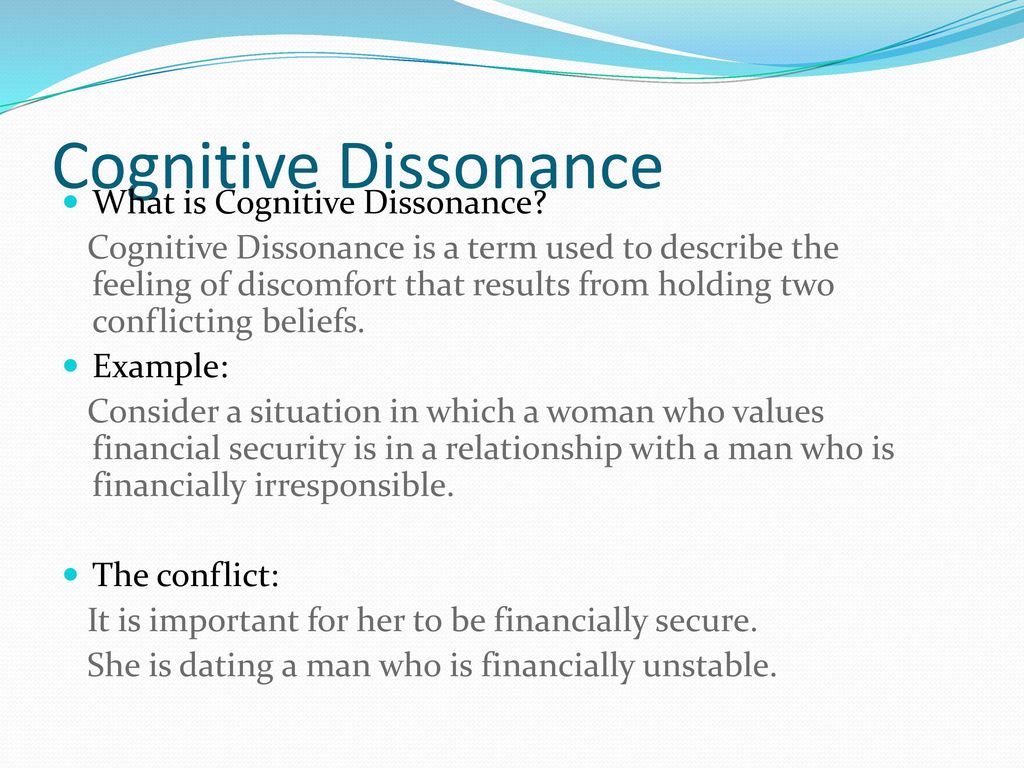 Cognitive Dissonance

What is Cognitive Dissonance?

Cognitive Dissonance is a term used to describe the feeling of discomfort that results from holding two conflicting beliefs.

Example:

Consider a situation in which a woman who values financial security is in a relationship with a man who is financially irresponsible.

The conflict:

It is important for her to be financially secure.

She is dating a man who is financially unstable.